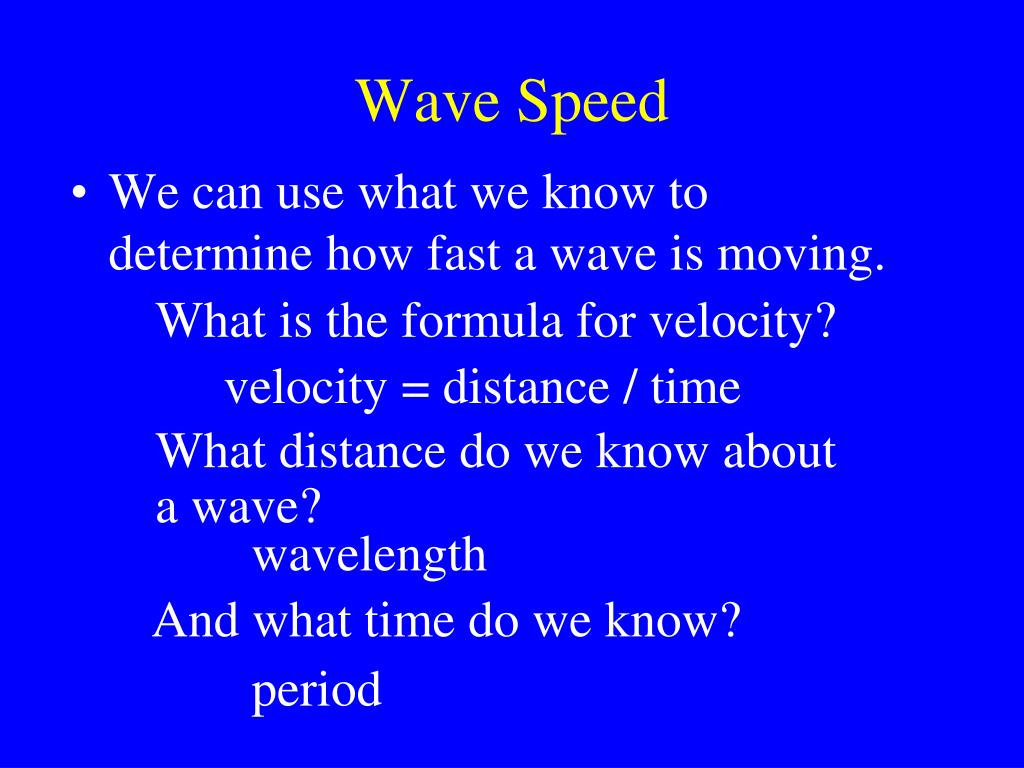 Wave Speed

• We can use what we know to determine how fast a wave is moving.

What is the formula for velocity?

velocity = distance / time

What distance do we know about a wave?

wavelength

And what time do we know?

period